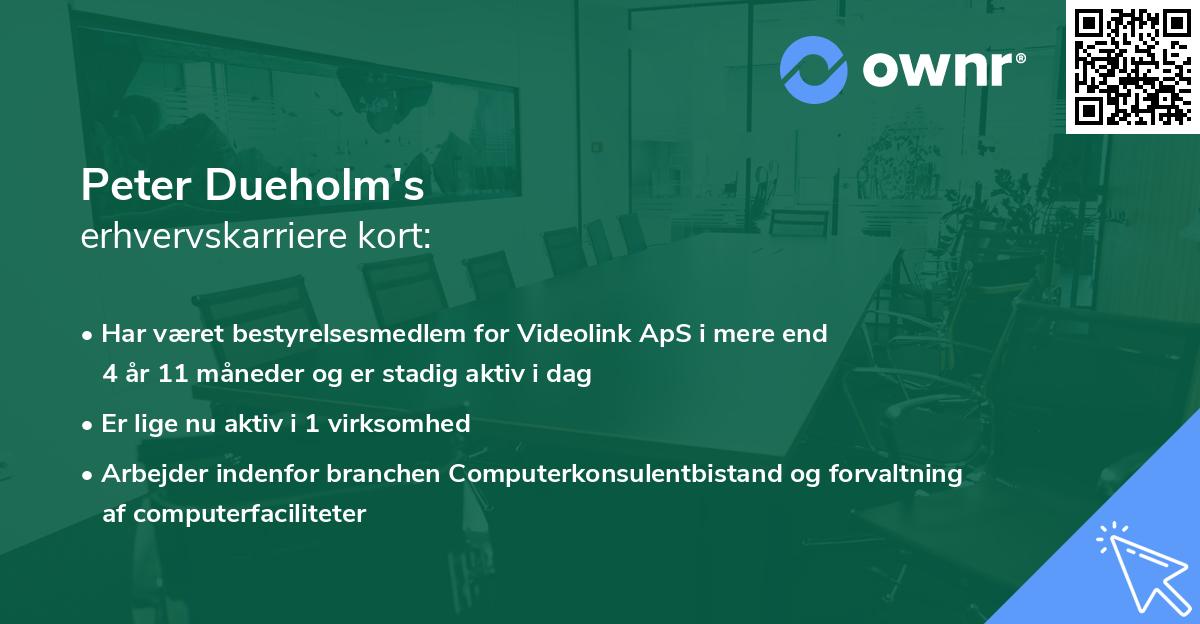 ownr®

Peter Dueholm's
erhvervskarriere kort:

• Har været bestyrelsesmedlem for Videolink ApS i mere end 4 år 11 måneder og er stadig aktiv i dag
• Er lige nu aktiv i 1 virksomhed
• Arbejder indenfor branchen Computerkonsulentbistand og forvaltning af computerfaciliteter